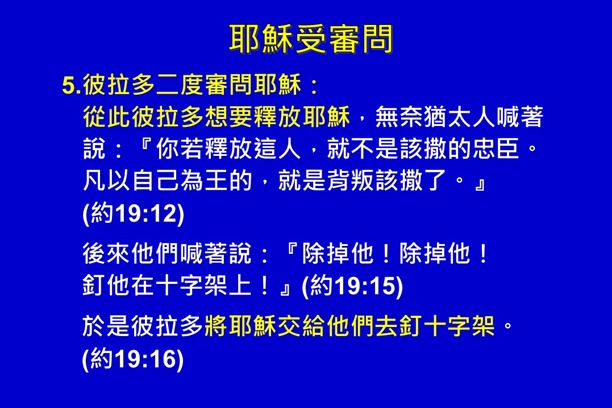 耶穌受審問

5.彼拉多二度審問耶穌：

從此彼拉多想要釋放耶穌，無奈猶太人喊著說：『你若釋放這人，就不是該撒的忠臣。凡以自己為王的，就是背叛該撒了。』(約19:12)

後來他們喊著說：『除掉他！除掉他！釘他在十字架上！』(約19:15)

於是彼拉多將耶穌交給他們去釘十字架。(約19:16)